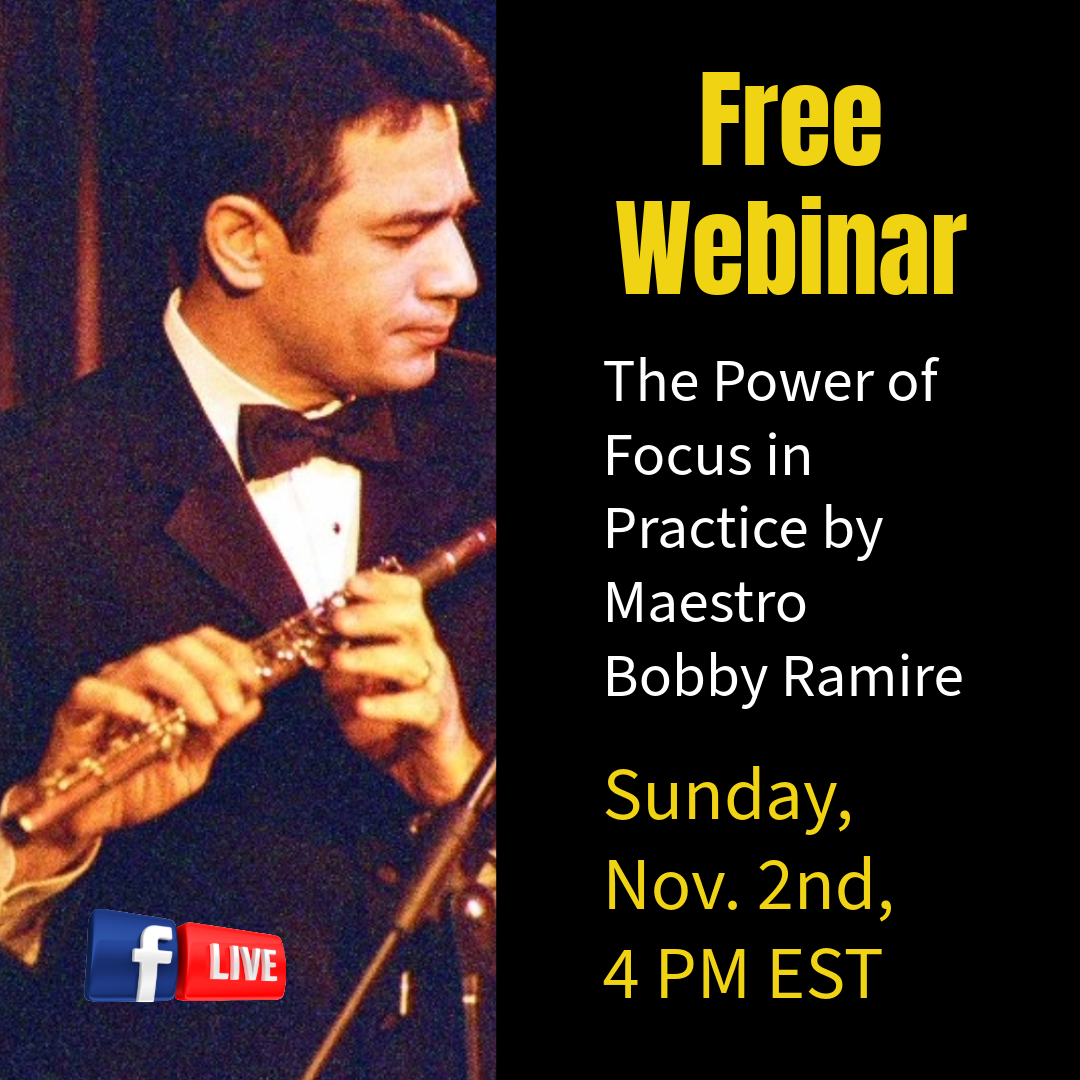 Free Webinar

The Power of Focus in Practice by Maestro Bobby Ramire

Sunday, Nov. 2nd, 4 PM EST

f LIVE